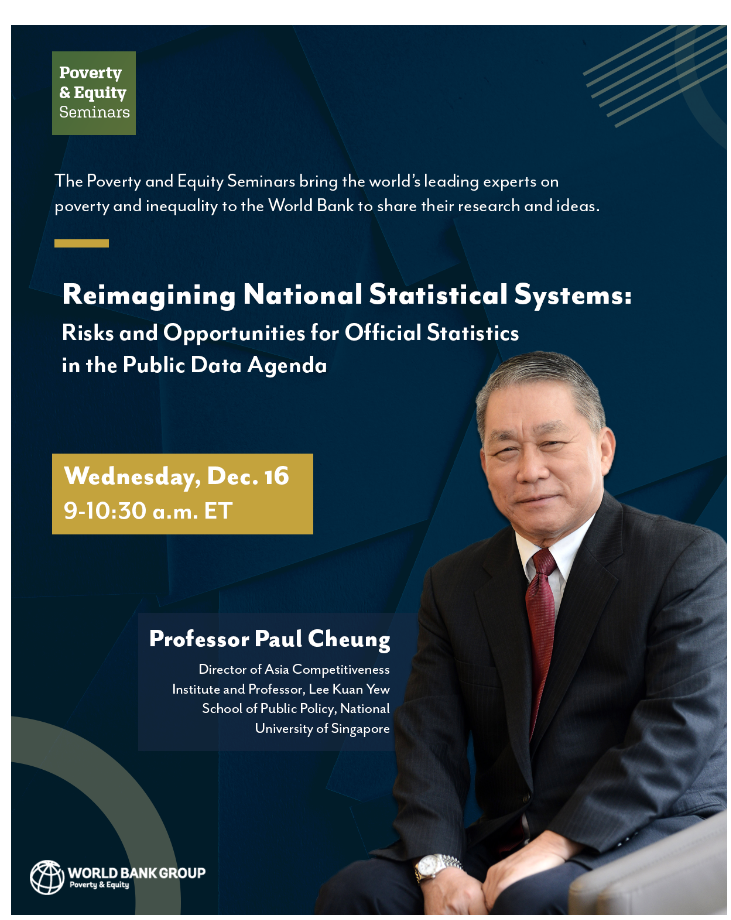 Poverty & Equity Seminars

The Poverty and Equity Seminars bring the world's leading experts on poverty and inequality to the World Bank to share their research and ideas.

Reimagining National Statistical Systems: Risks and Opportunities for Official Statistics in the Public Data Agenda

Wednesday, Dec. 16
9-10:30 a.m. ET

Professor Paul Cheung
Director of Asia Competitiveness Institute and Professor, Lee Kuan Yew School of Public Policy, National University of Singapore

WORLD BANK GROUP
Poverty & Equity